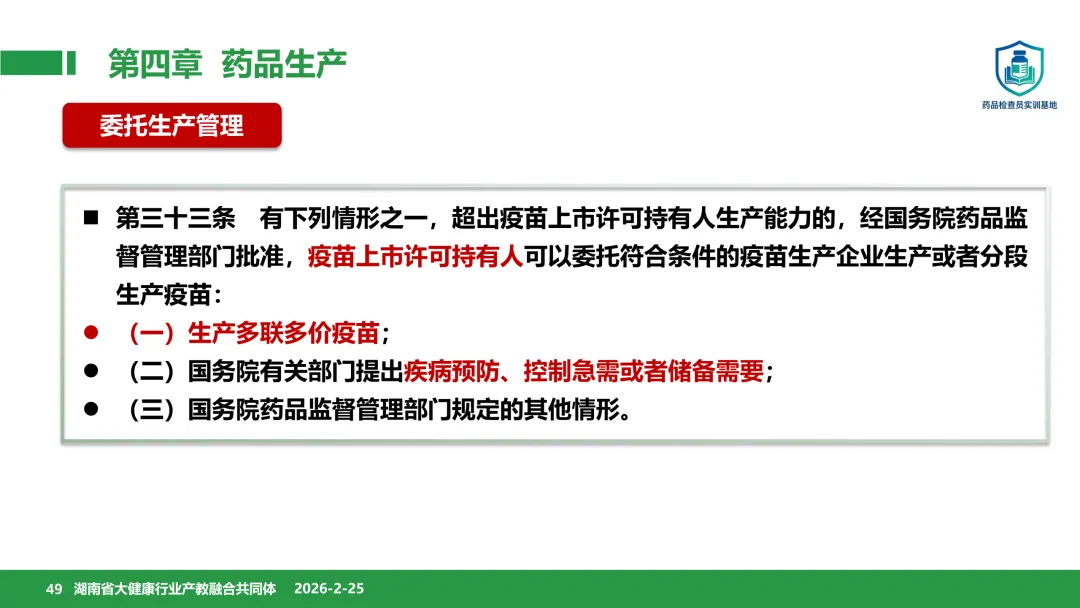 第四章 药品生产

药品检查员实训基地

委托生产管理

■ 第三十三条 有下列情形之一，超出疫苗上市许可持有人生产能力的，经国务院药品监督管理部门批准，疫苗上市许可持有人可以委托符合条件的疫苗生产企业生产或者分段生产疫苗：

● （一）生产多联多价疫苗；

● （二）国务院有关部门提出疾病预防、控制急需或者储备需要；

● （三）国务院药品监督管理部门规定的其他情形。

49 湖南省大健康行业产教融合共同体 2026-2-25